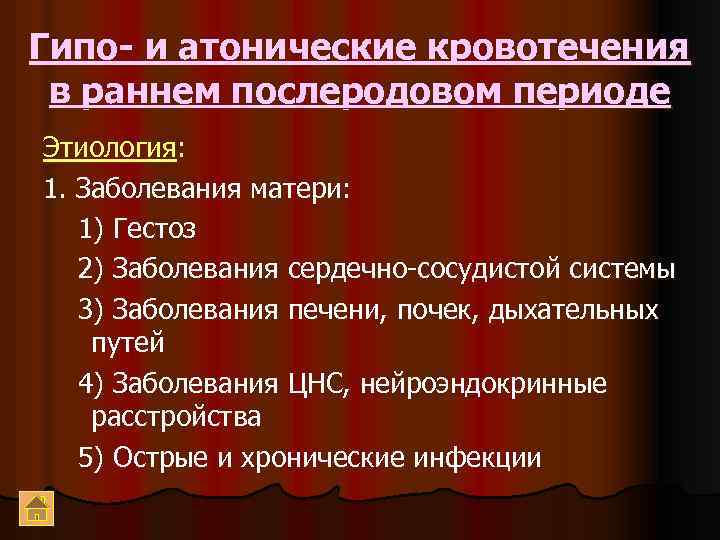 Гипо- и атонические кровотечения в раннем послеродовом периоде

Этиология:

1. Заболевания матери:

1) Гестоз

2) Заболевания сердечно-сосудистой системы

3) Заболевания печени, почек, дыхательных путей

4) Заболевания ЦНС, нейроэндокринные расстройства

5) Острые и хронические инфекции